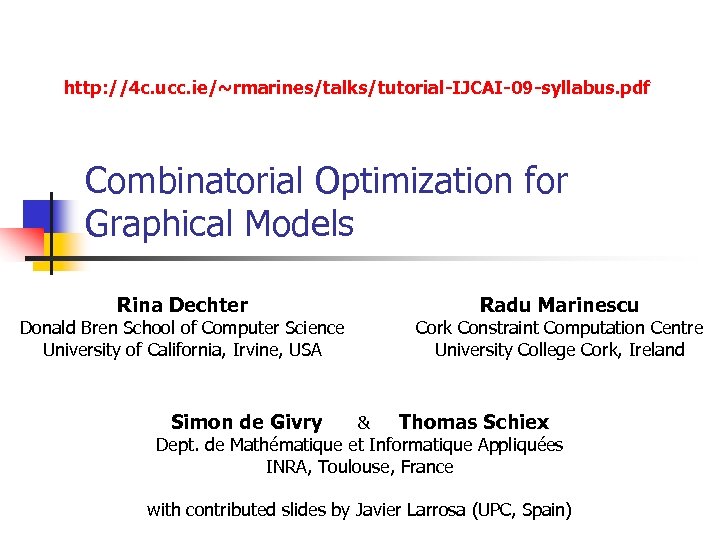 http://4c.ucc.ie/~rmarines/talks/tutorial-IJCAI-09-syllabus.pdf

Combinatorial Optimization for Graphical Models

Rina Dechter
Donald Bren School of Computer Science
University of California, Irvine, USA

Radu Marinescu
Cork Constraint Computation Centre
University College Cork, Ireland

Simon de Givry & Thomas Schiex
Dept. de Mathématique et Informatique Appliquées
INRA, Toulouse, France

with contributed slides by Javier Larrosa (UPC, Spain)